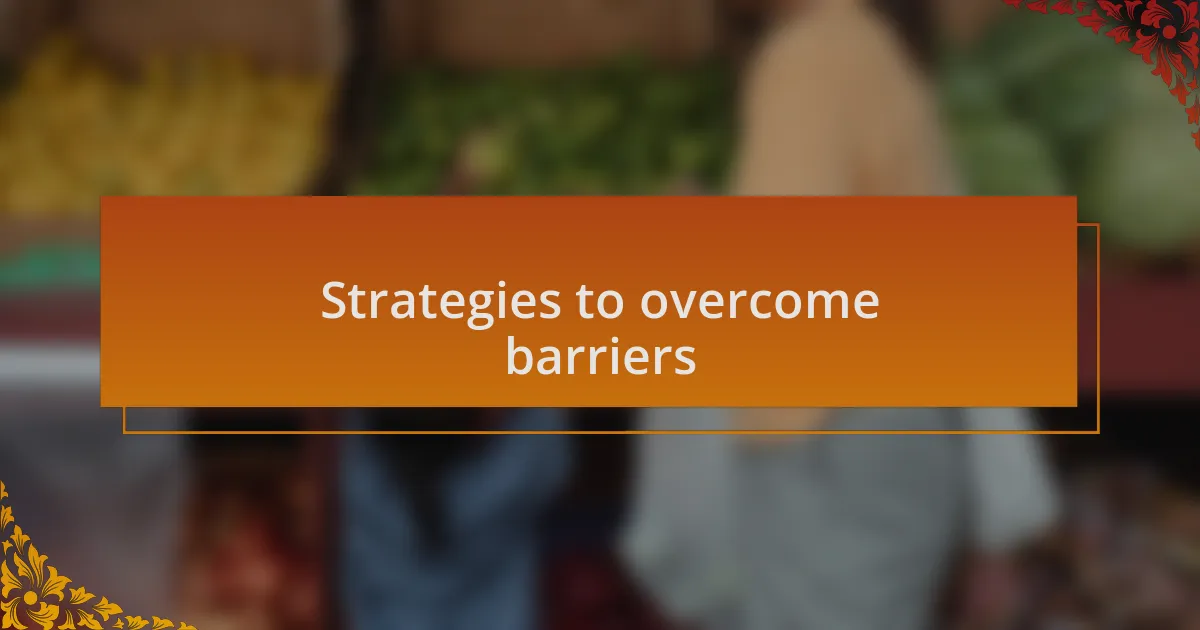 Strategies to overcome barriers